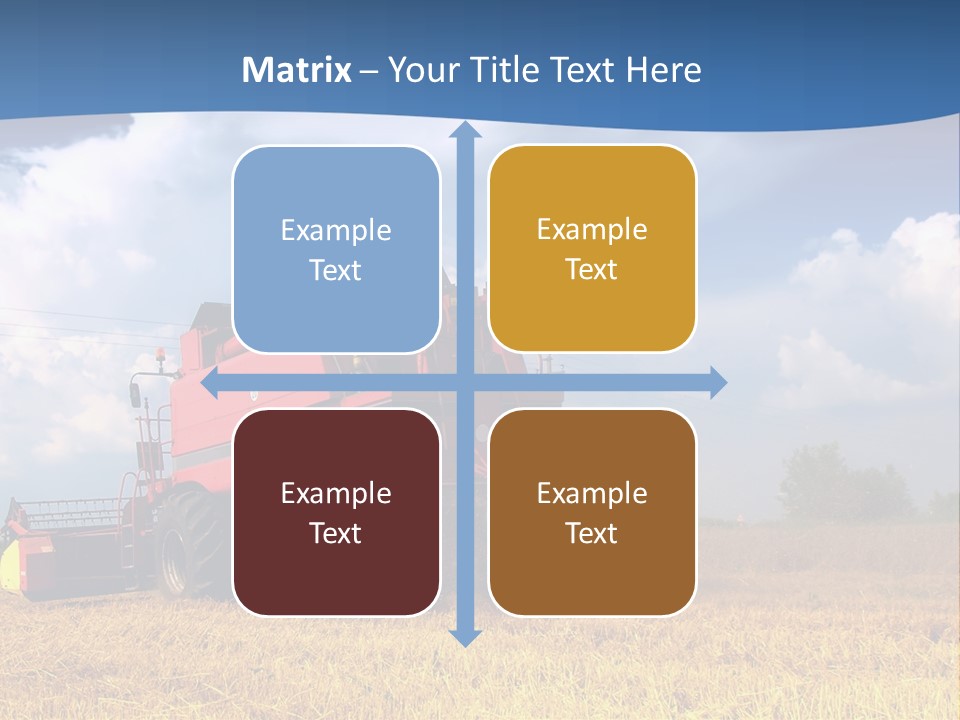 Matrix – Your Title Text Here

Example Text

Example Text

Example Text

Example Text